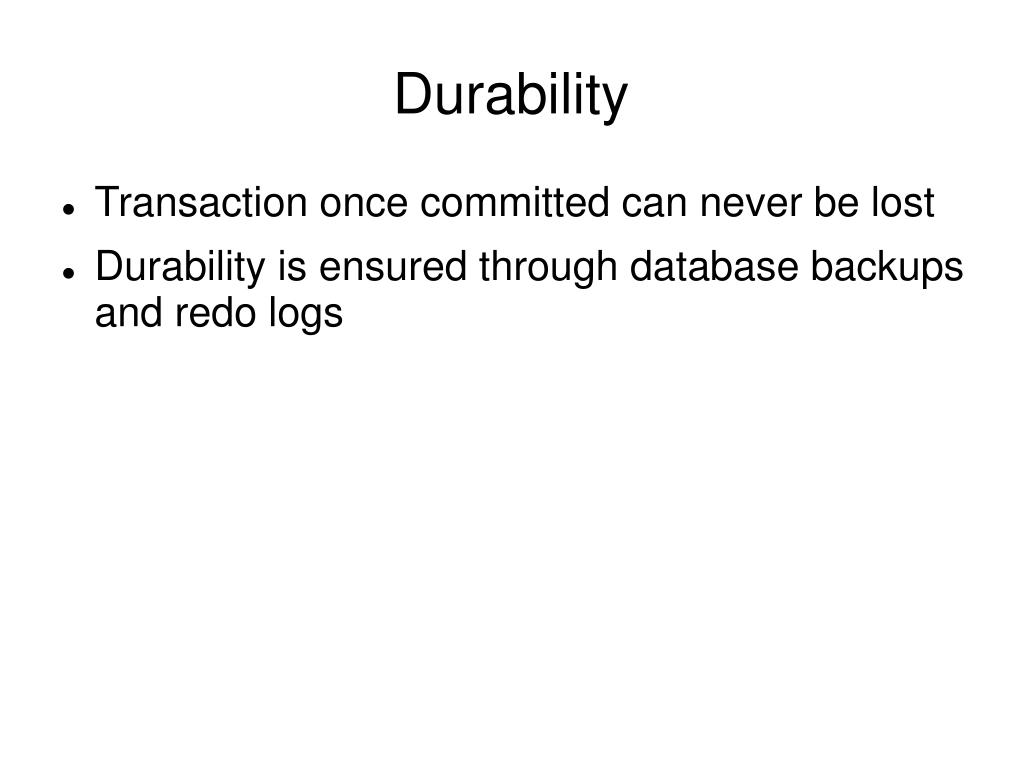 Durability

- Transaction once committed can never be lost
- Durability is ensured through database backups and redo logs